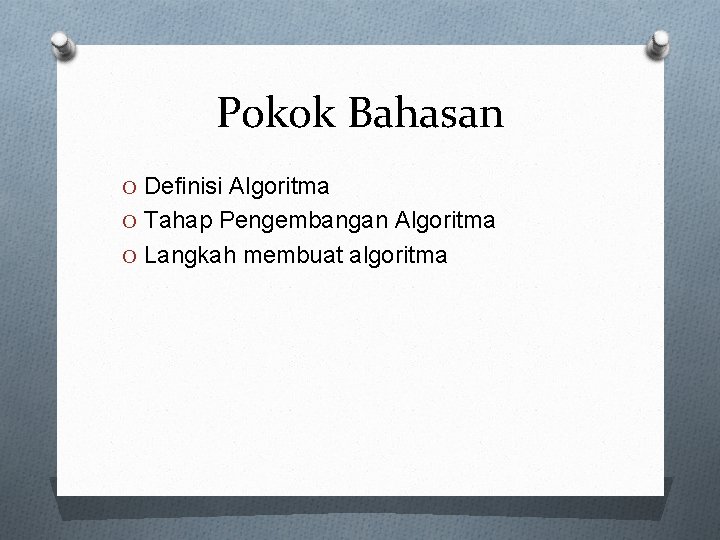 Pokok Bahasan

O Definisi Algoritma
O Tahap Pengembangan Algoritma
O Langkah membuat algoritma